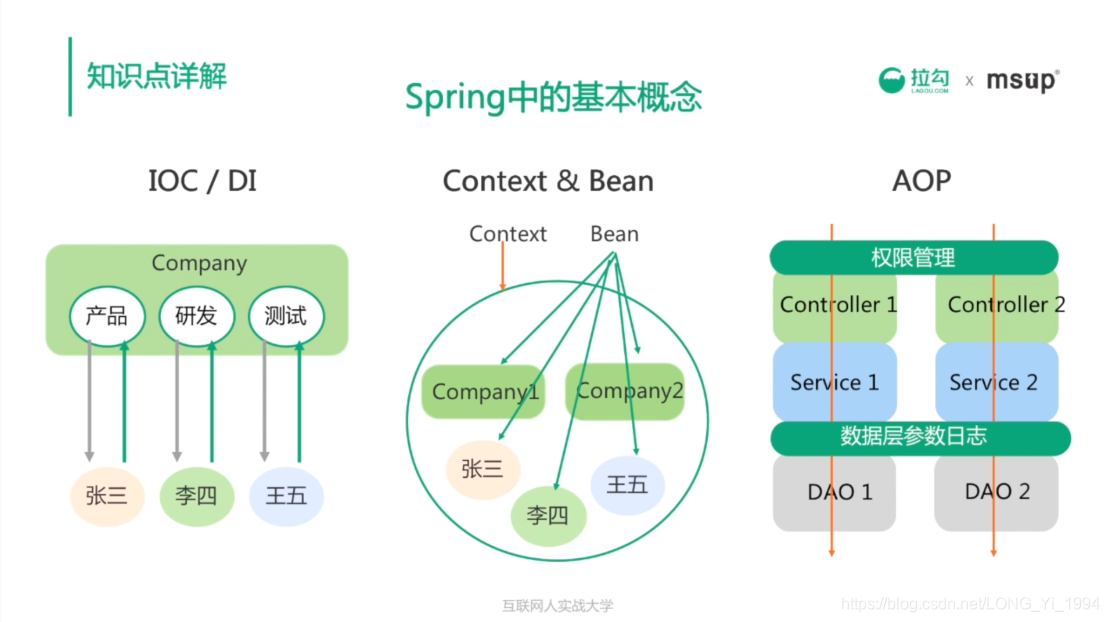 知识点详解

Spring中的基本概念

拉勾 LAGOU.COM x msup®

IOC / DI

Company

产品

研发

测试

张三

李四

王五

Context & Bean

Context

Bean

Company1

Company2

张三

李四

王五

AOP

权限管理

Controller 1

Controller 2

Service 1

Service 2

数据层参数日志

DAO 1

DAO 2

互联网人实战大学

https://blog.csdn.net/LONG_Yi_1994